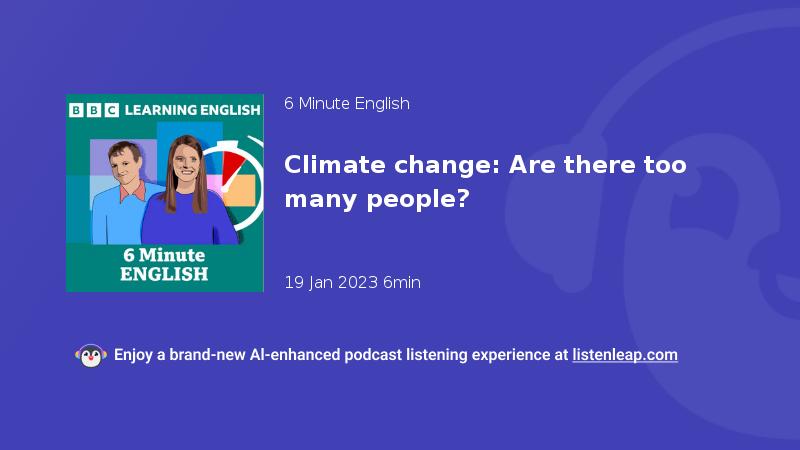 BBC LEARNING ENGLISH

6 Minute ENGLISH

6 Minute English

Climate change: Are there too many people?

19 Jan 2023 6min

Enjoy a brand-new AI-enhanced podcast listening experience at listenleap.com